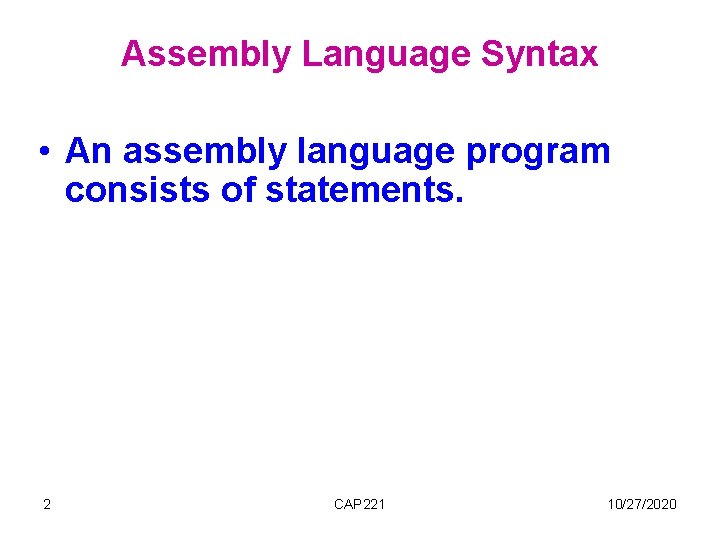 Assembly Language Syntax

• An assembly language program consists of statements.

2

CAP 221

10/27/2020